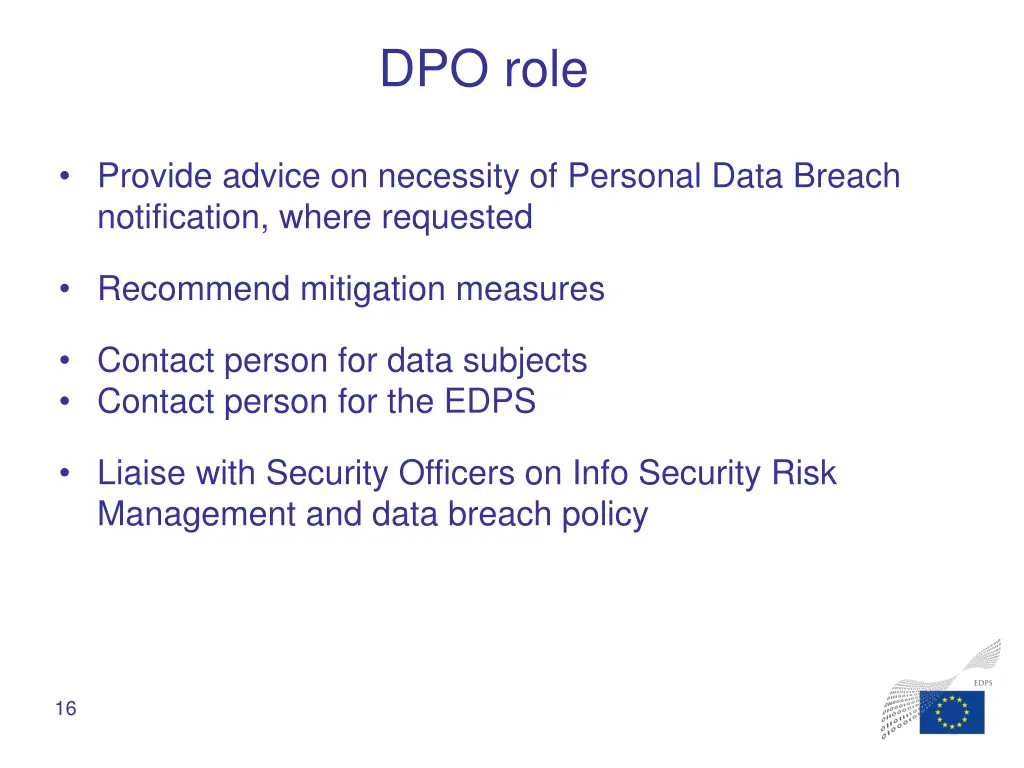 DPO role

• Provide advice on necessity of Personal Data Breach notification, where requested

• Recommend mitigation measures

• Contact person for data subjects
• Contact person for the EDPS

• Liaise with Security Officers on Info Security Risk Management and data breach policy

16

EDPS